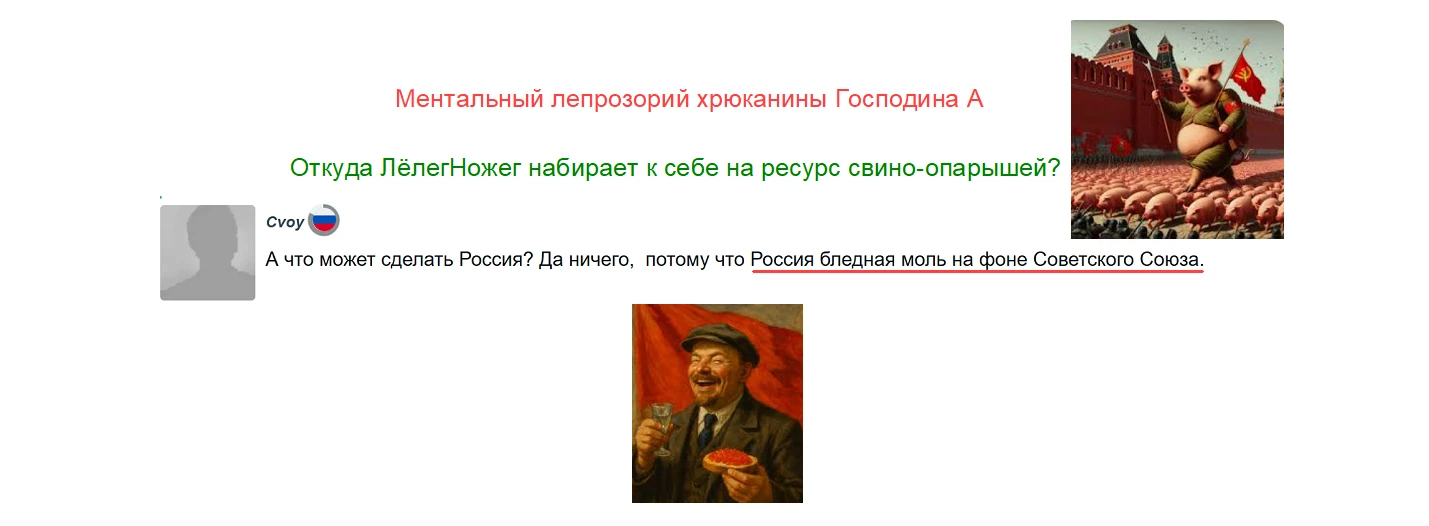 Ментальный лепрозорий хрюканины Господина А

Откуда ЛёлегНожег набирает к себе на ресурс свино-опарышей?

Cvoy

А что может сделать Россия? Да ничего, потому что Россия бледная моль на фоне Советского Союза.